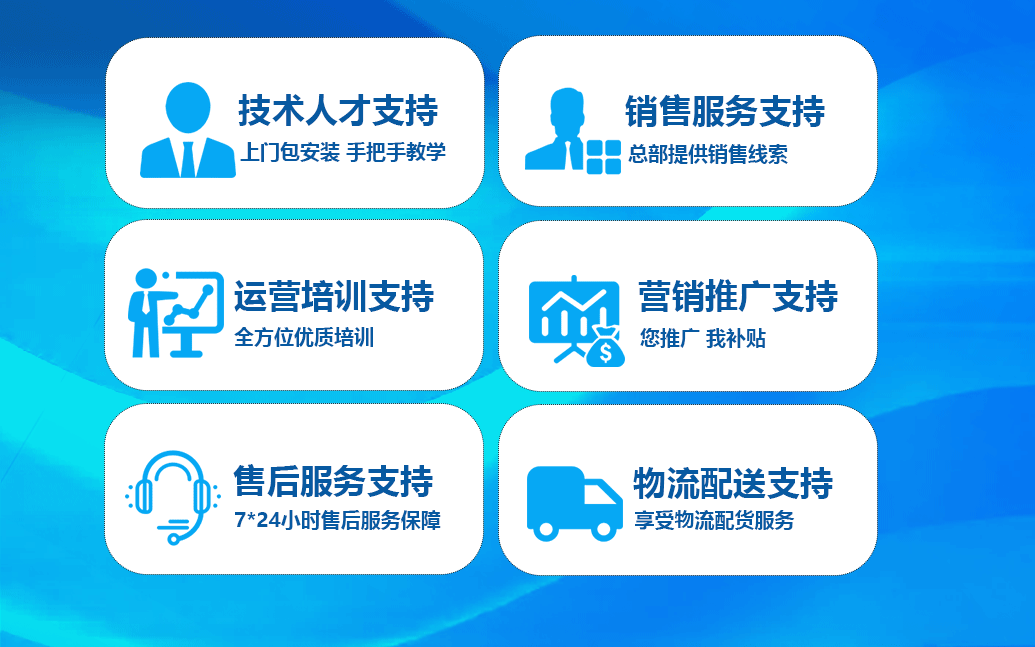 技术人才支持
上门包安装 手把手教学

销售服务支持
总部提供销售线索

运营培训支持
全方位优质培训

营销推广支持
您推广 我补贴

售后服务支持
7*24小时售后服务保障

物流配送支持
享受物流配货服务